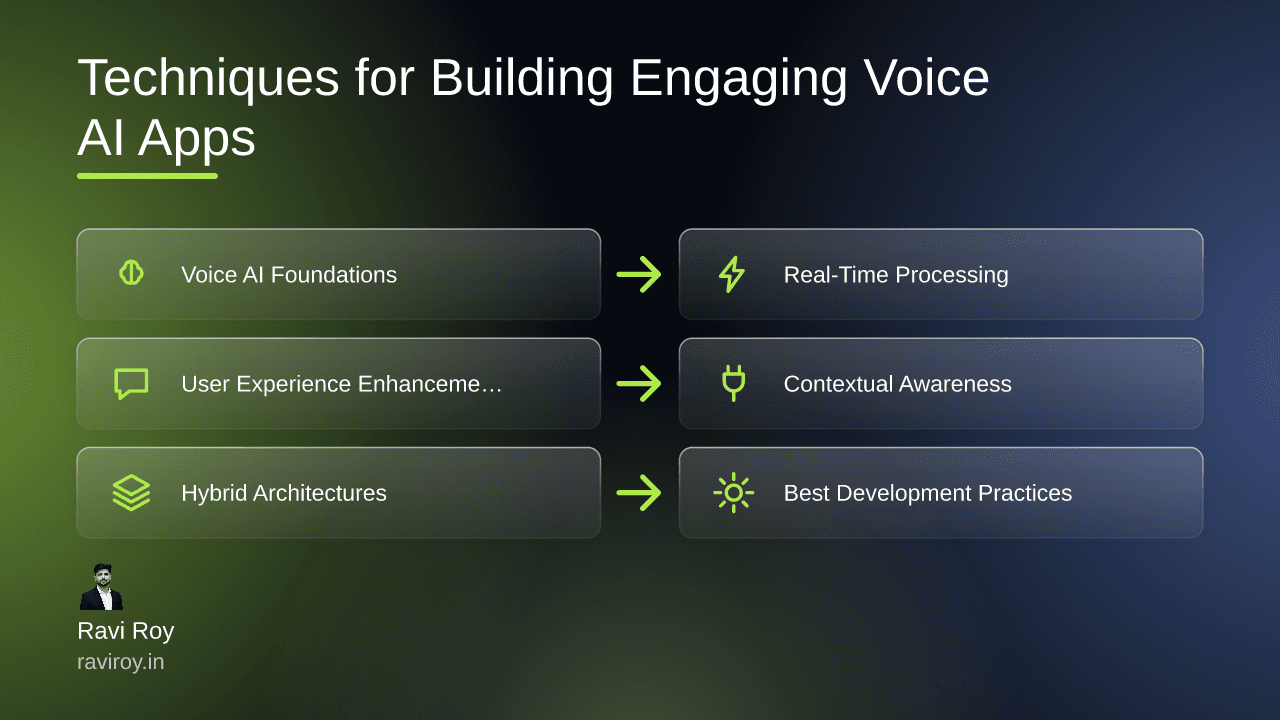 Techniques for Building Engaging Voice AI Apps

Voice AI Foundations

Real-Time Processing

User Experience Enhanceme…

Contextual Awareness

Hybrid Architectures

Best Development Practices

Ravi Roy
raviroy.in